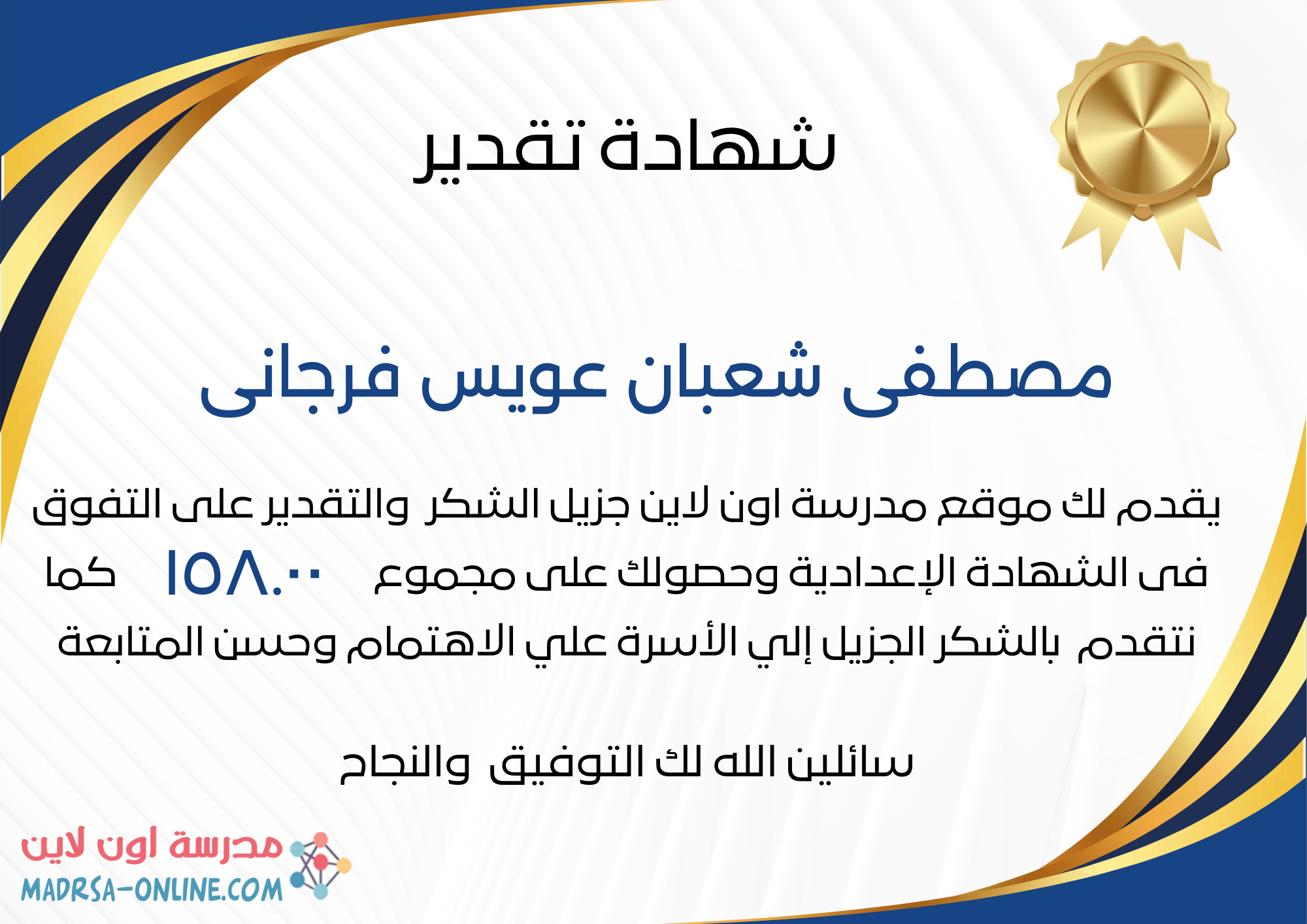 شهادة تقدير

مصطفى شعبان عويس فرجانى

يقدم لك موقع مدرسة اون لاين جزيل الشكر والتقدير على التفوق فى الشهادة الإعدادية وحصولك على مجموع ١٥٨.٠٠ كما نتقدم بالشكر الجزيل إلي الأسرة علي الاهتمام وحسن المتابعة

سائلين الله لك التوفيق والنجاح

مدرسة اون لاين
MADRSA-ONLINE.COM